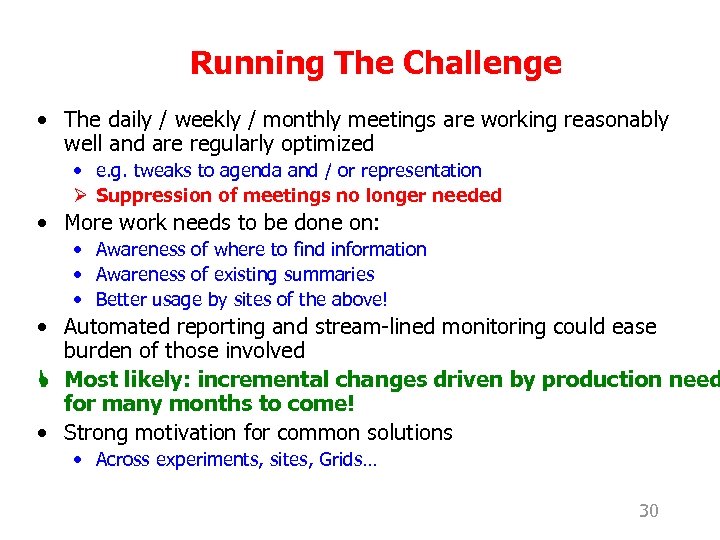 Running The Challenge

• The daily / weekly / monthly meetings are working reasonably well and are regularly optimized

• e.g. tweaks to agenda and / or representation

➢ Suppression of meetings no longer needed

• More work needs to be done on:

• Awareness of where to find information

• Awareness of existing summaries

• Better usage by sites of the above!

• Automated reporting and stream-lined monitoring could ease burden of those involved

Most likely: incremental changes driven by production need for many months to come!

• Strong motivation for common solutions

• Across experiments, sites, Grids…

30